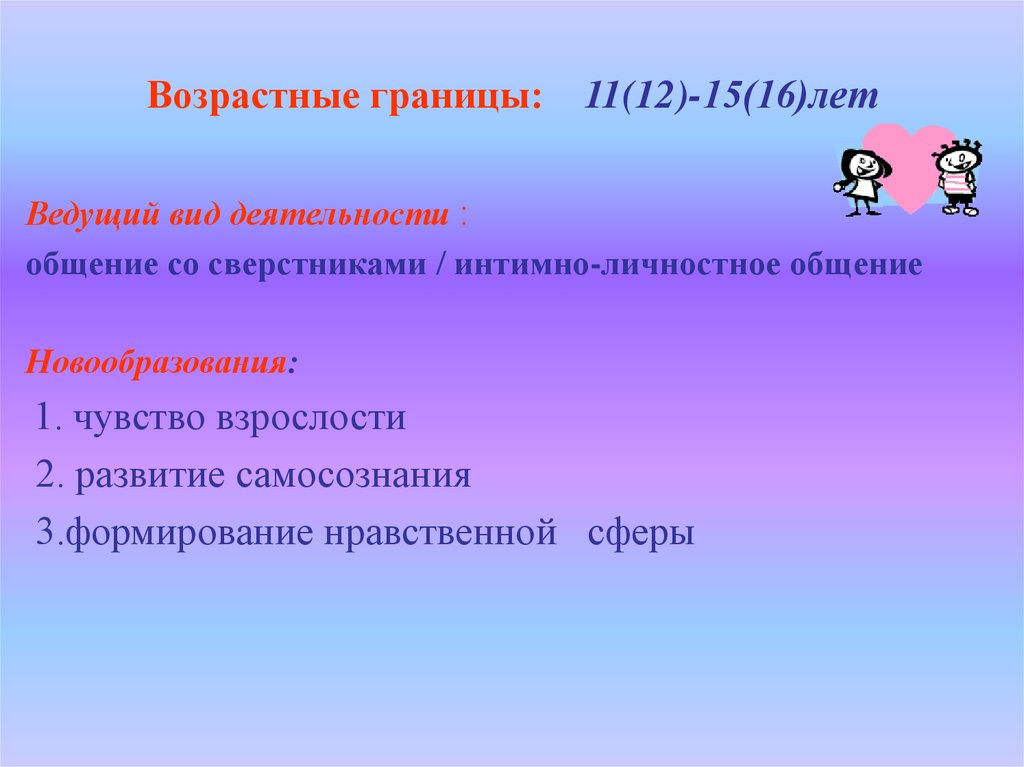 Возрастные границы: 11(12)-15(16)лет

Ведущий вид деятельности :
общение со сверстниками / интимно-личностное общение

Новообразования:
1. чувство взрослости
2. развитие самосознания
3.формирование нравственной сферы